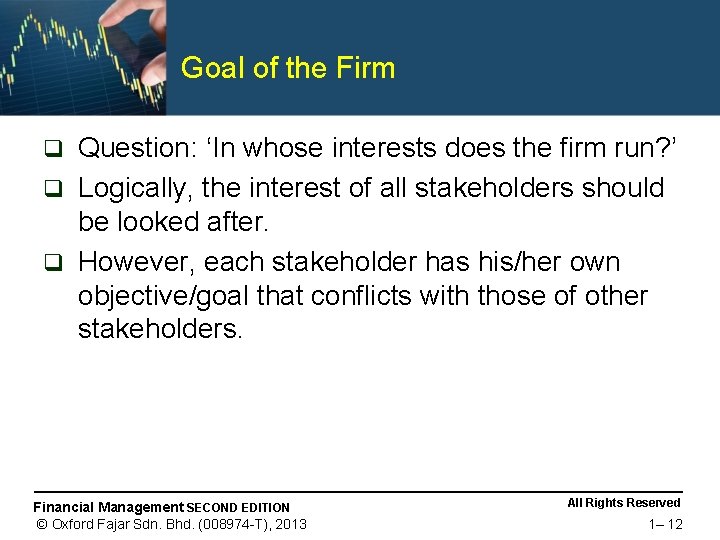 Goal of the Firm

❑ Question: ‘In whose interests does the firm run?’

❑ Logically, the interest of all stakeholders should be looked after.

❑ However, each stakeholder has his/her own objective/goal that conflicts with those of other stakeholders.

Financial Management SECOND EDITION
© Oxford Fajar Sdn. Bhd. (008974-T), 2013

All Rights Reserved
1– 12